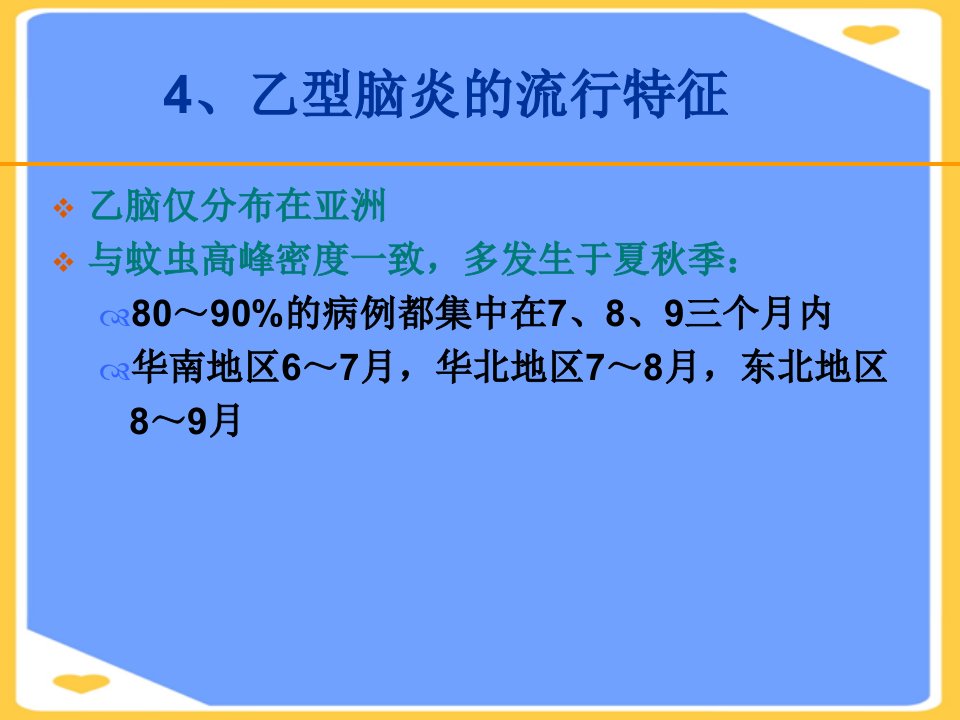 4、乙型脑炎的流行特征

乙脑仅分布在亚洲

与蚊虫高峰密度一致，多发生于夏秋季：

80～90%的病例都集中在7、8、9三个月内

华南地区6～7月，华北地区7～8月，东北地区8～9月